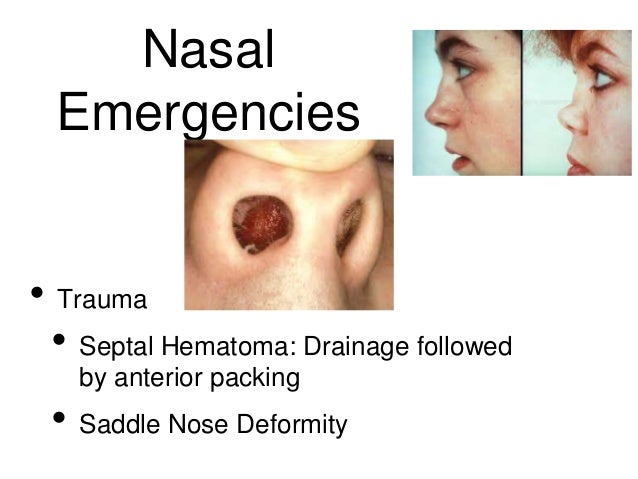 Nasal Emergencies

• Trauma
  • Septal Hematoma: Drainage followed by anterior packing
  • Saddle Nose Deformity